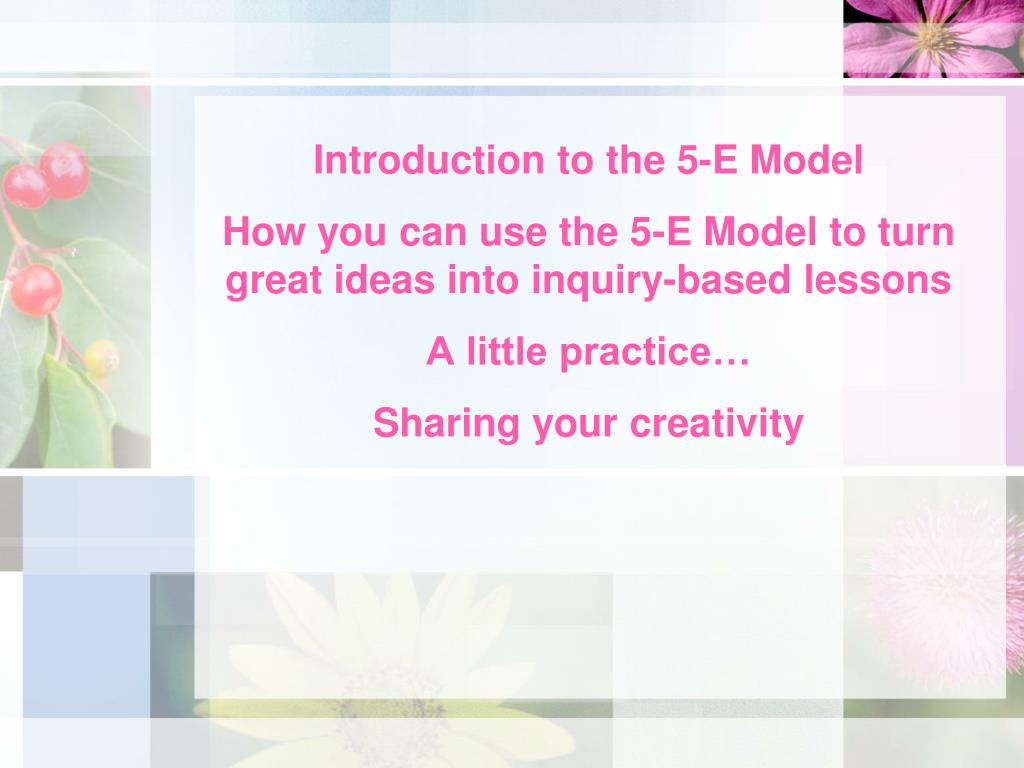 Introduction to the 5-E Model

How you can use the 5-E Model to turn great ideas into inquiry-based lessons

A little practice…

Sharing your creativity